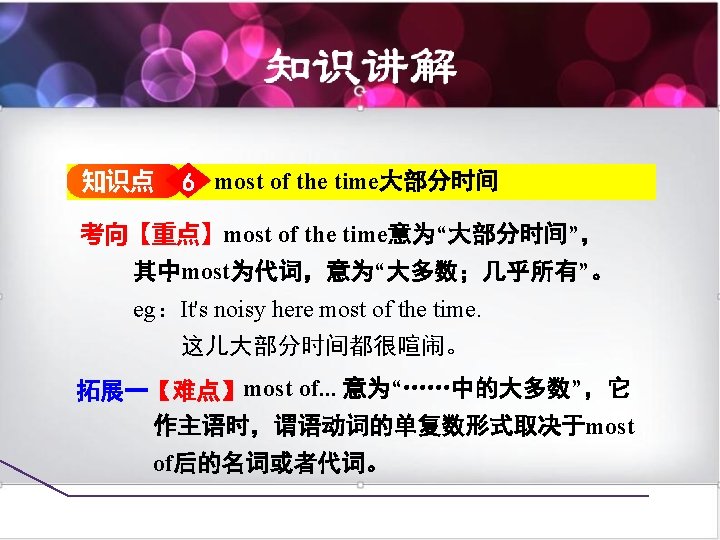 知识讲解

知识点 6 most of the time大部分时间

考向【重点】most of the time意为“大部分时间”，其中most为代词，意为“大多数；几乎所有”。

eg：It's noisy here most of the time.
这儿大部分时间都很喧闹。

拓展一【难点】most of... 意为“……中的大多数”，它作主语时，谓语动词的单复数形式取决于most of后的名词或者代词。